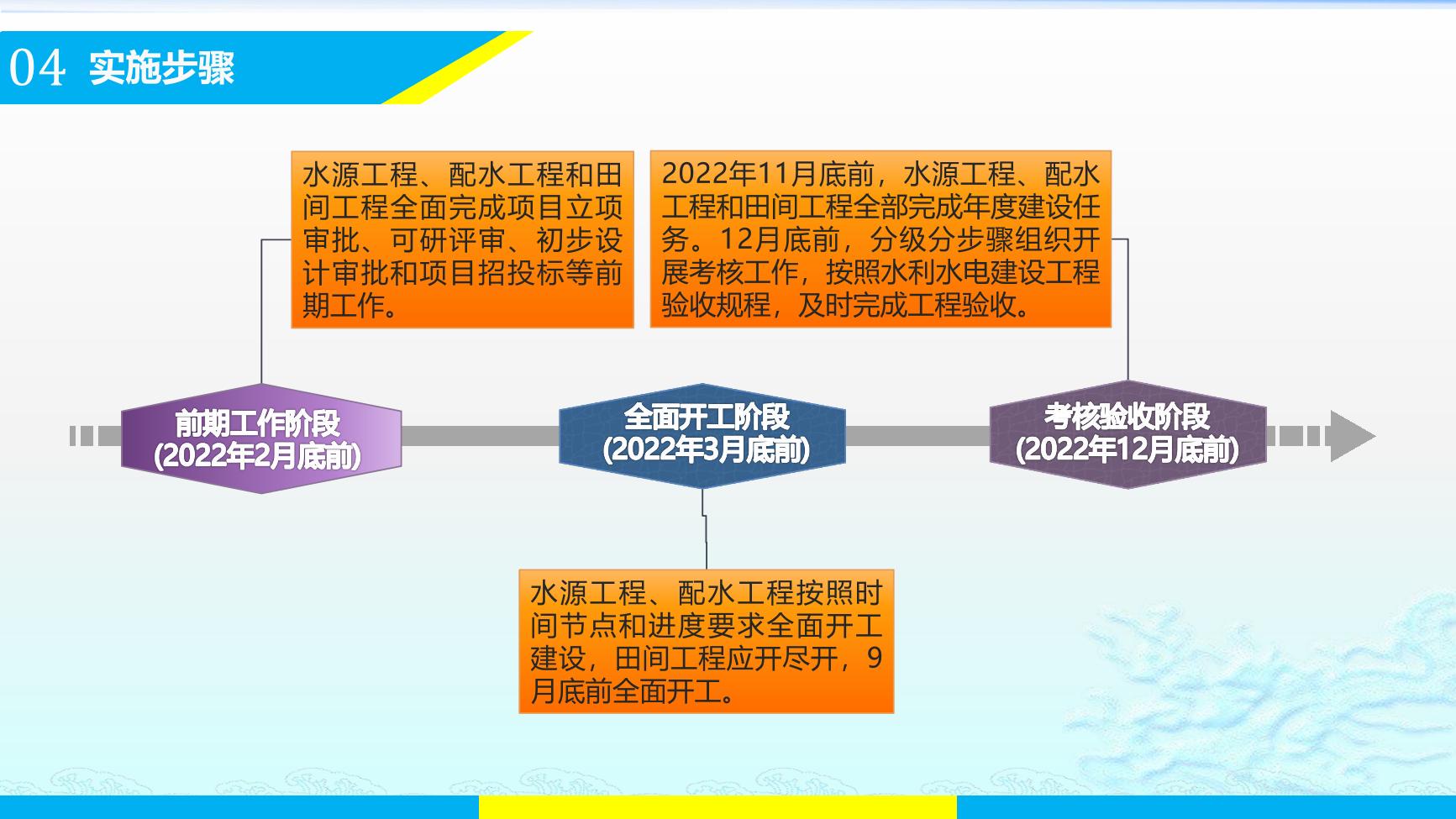 04 实施步骤

水源工程、配水工程和田间工程全面完成项目立项审批、可研评审、初步设计审批和项目招投标等前期工作。

2022年11月底前，水源工程、配水工程和田间工程全部完成年度建设任务。12月底前，分级分步骤组织开展考核工作，按照水利水电建设工程验收规程，及时完成工程验收。

前期工作阶段 (2022年2月底前)

全面开工阶段 (2022年3月底前)

考核验收阶段 (2022年12月底前)

水源工程、配水工程按照时间节点和进度要求全面开工建设，田间工程应开尽开，9月底前全面开工。